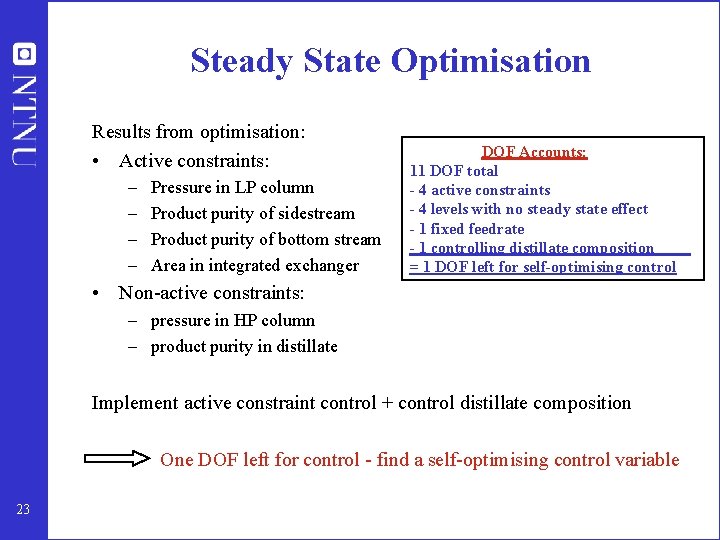 NTNU

Steady State Optimisation

Results from optimisation:

• Active constraints:
– Pressure in LP column
– Product purity of sidestream
– Product purity of bottom stream
– Area in integrated exchanger

• Non-active constraints:
– pressure in HP column
– product purity in distillate

DOF Accounts:
11 DOF total
- 4 active constraints
- 4 levels with no steady state effect
- 1 fixed feedrate
- 1 controlling distillate composition
= 1 DOF left for self-optimising control

Implement active constraint control + control distillate composition

One DOF left for control - find a self-optimising control variable

23